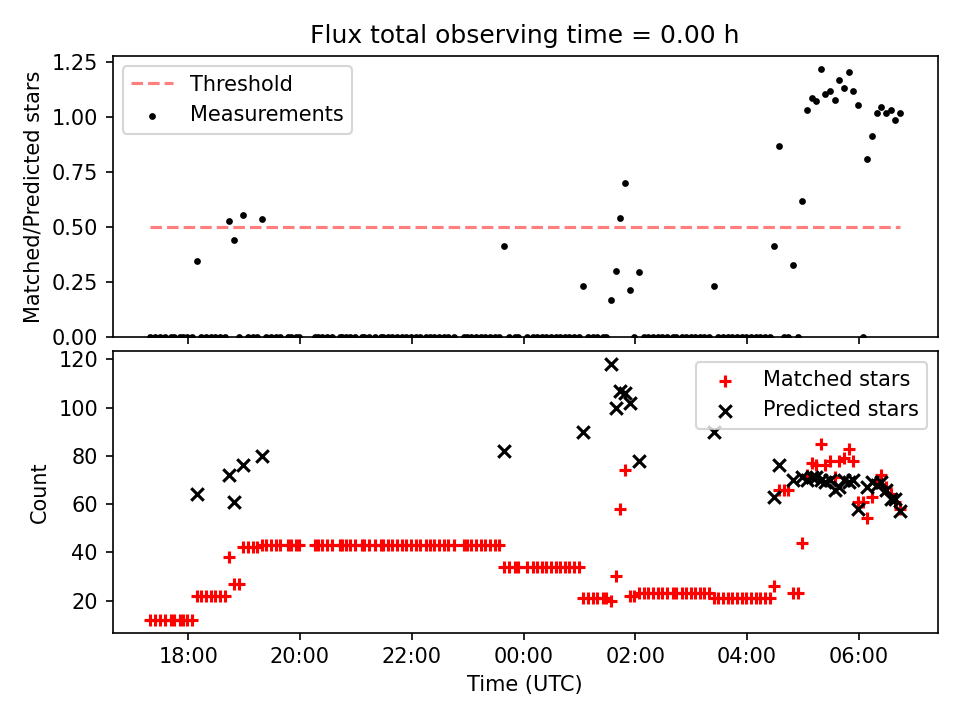 Flux total observing time = 0.00 h

Threshold
Measurements

Matched/Predicted stars

1.25
1.00
0.75
0.50
0.25
0.00

Matched stars
Predicted stars

Count

120
100
80
60
40
20

18:00
20:00
22:00
00:00
02:00
04:00
06:00

Time (UTC)